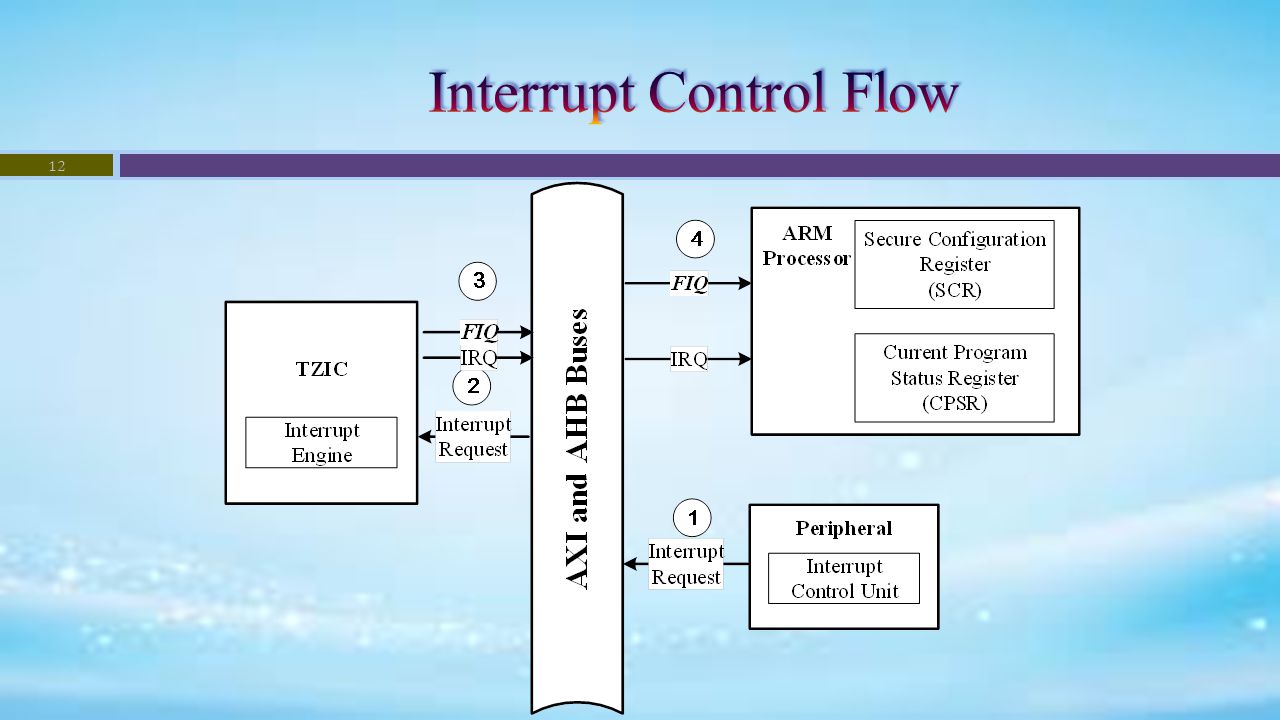 Interrupt Control Flow

12

TZIC

Interrupt Engine

3

FIQ

IRQ

2

Interrupt Request

AXI and AHB Buses

4

FIQ

IRQ

ARM Processor

Secure Configuration Register (SCR)

Current Program Status Register (CPSR)

1

Interrupt Request

Peripheral

Interrupt Control Unit